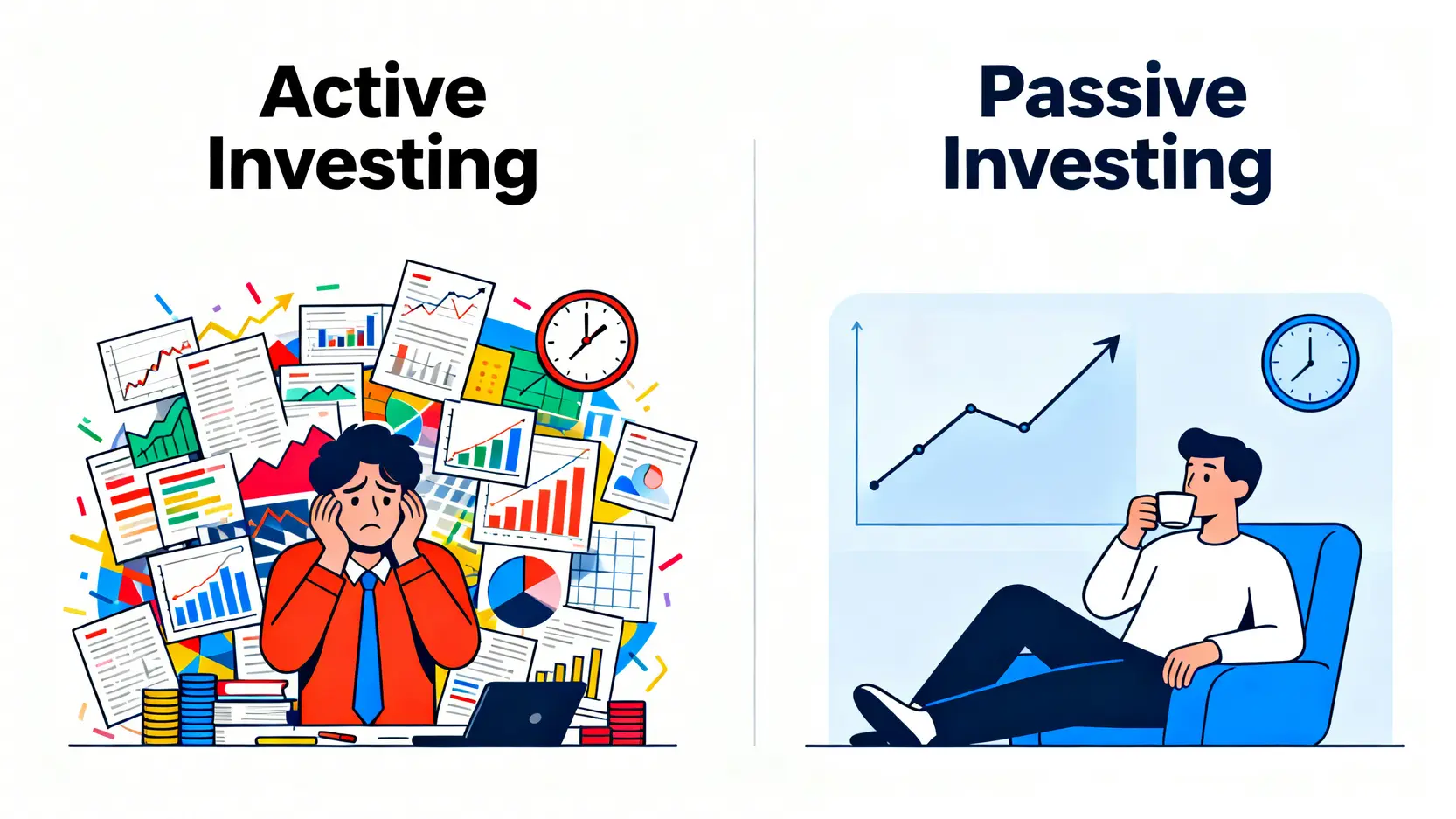 Active Investing

Passive Investing